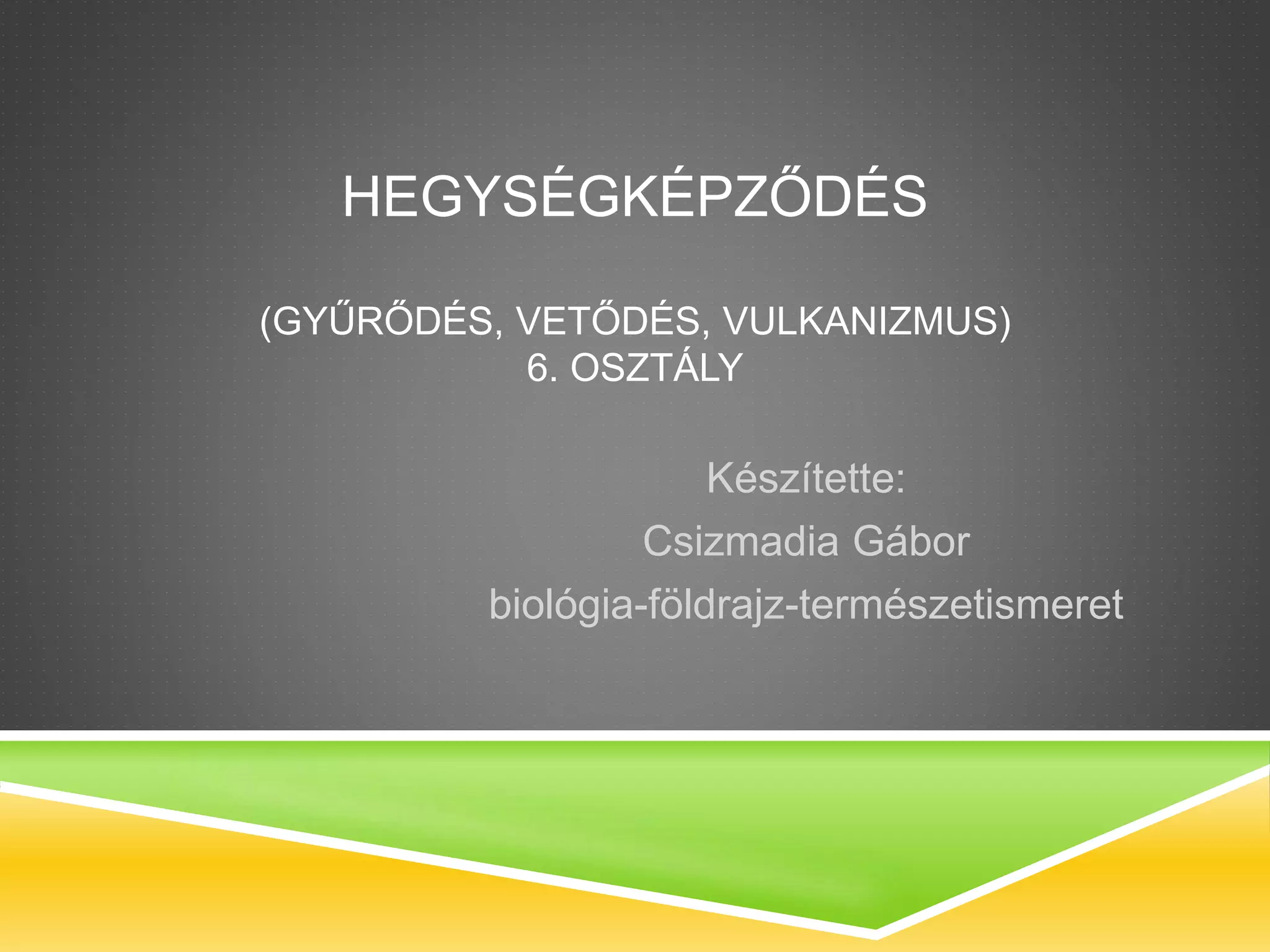 HEGYSÉGKÉPZŐDÉS

(GYŰRŐDÉS, VETŐDÉS, VULKANIZMUS)
6. OSZTÁLY

Készítette:
Csizmadia Gábor
biológia-földrajz-természetismeret